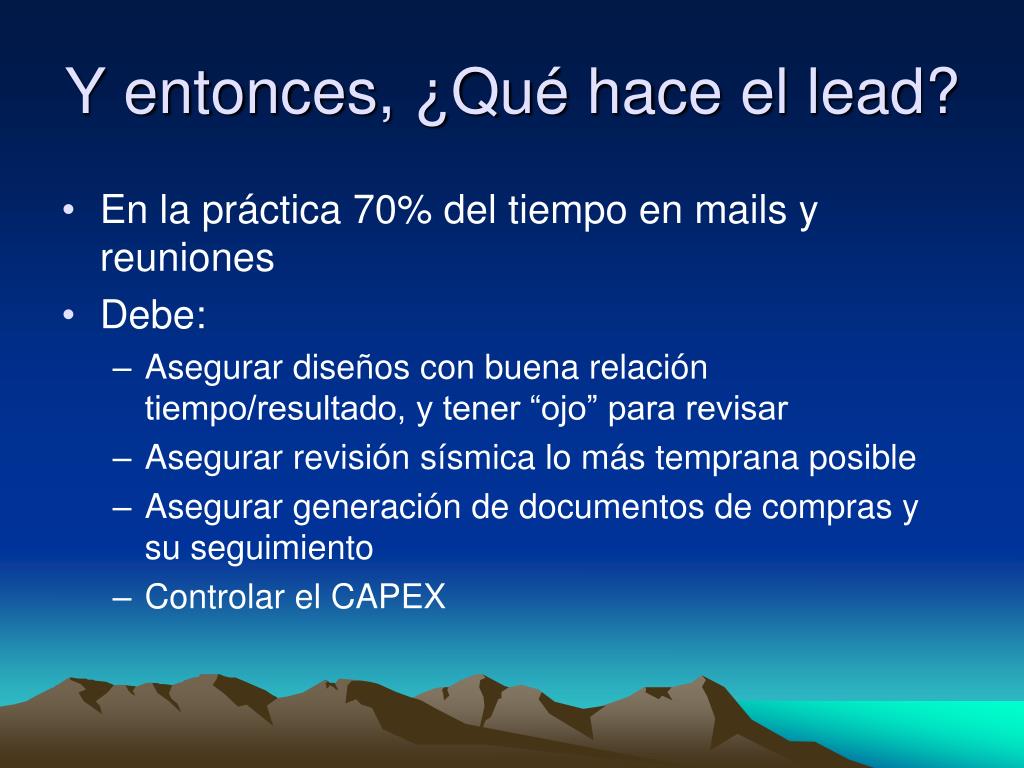 Y entonces, ¿Qué hace el lead?

• En la práctica 70% del tiempo en mails y reuniones
• Debe:
– Asegurar diseños con buena relación tiempo/resultado, y tener “ojo” para revisar
– Asegurar revisión sísmica lo más temprana posible
– Asegurar generación de documentos de compras y su seguimiento
– Controlar el CAPEX